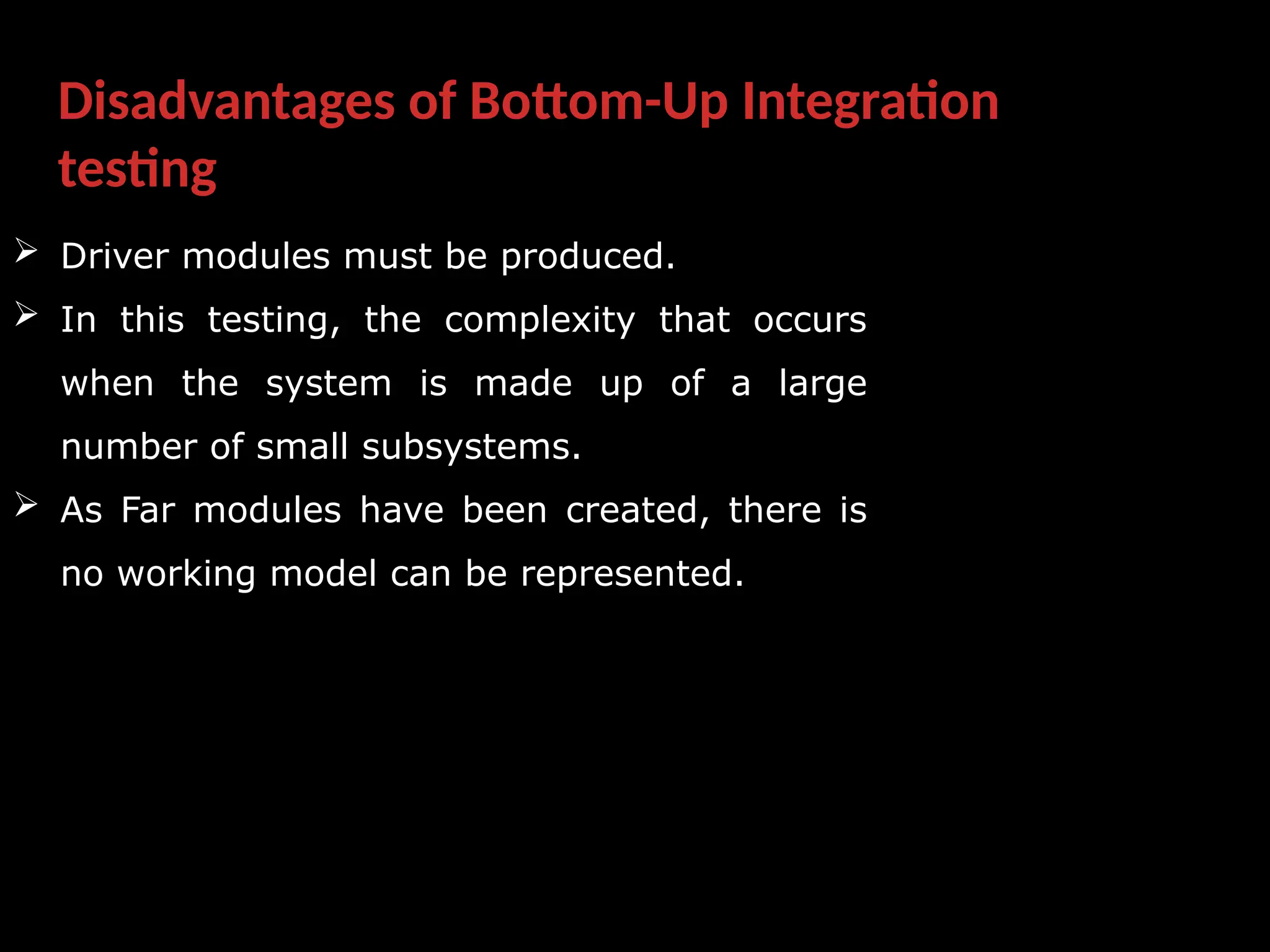 Disadvantages of Bottom-Up Integration testing

➢ Driver modules must be produced.

➢ In this testing, the complexity that occurs when the system is made up of a large number of small subsystems.

➢ As Far modules have been created, there is no working model can be represented.